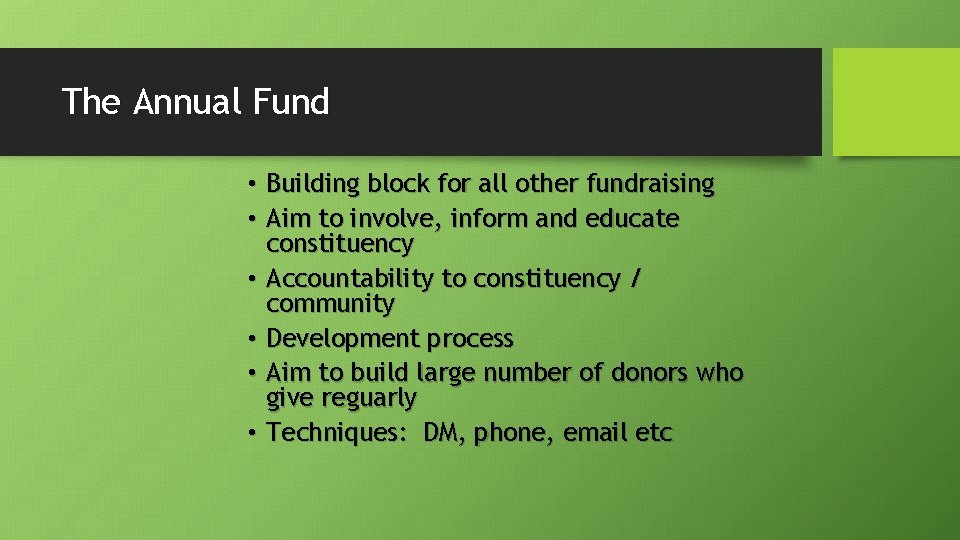 The Annual Fund

• Building block for all other fundraising
• Aim to involve, inform and educate constituency
• Accountability to constituency / community
• Development process
• Aim to build large number of donors who give reguarly
• Techniques: DM, phone, email etc